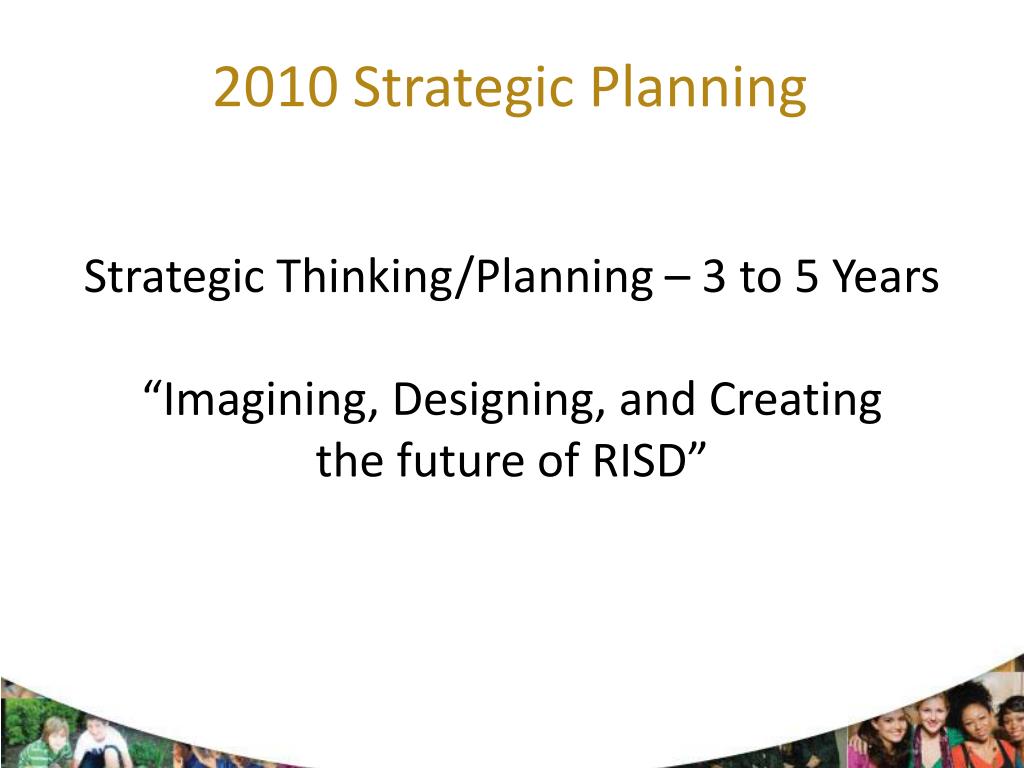 2010 Strategic Planning

Strategic Thinking/Planning – 3 to 5 Years

“Imagining, Designing, and Creating the future of RISD”